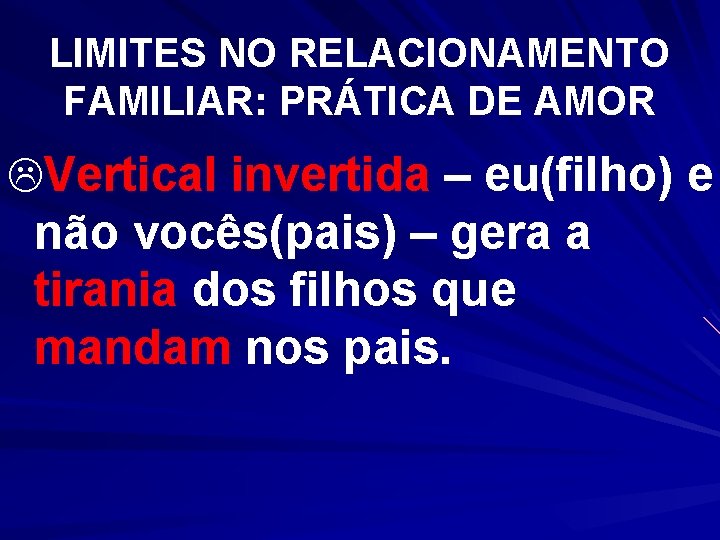 LIMITES NO RELACIONAMENTO FAMILIAR: PRÁTICA DE AMOR

☹Vertical invertida – eu(filho) e não vocês(pais) – gera a tirania dos filhos que mandam nos pais.